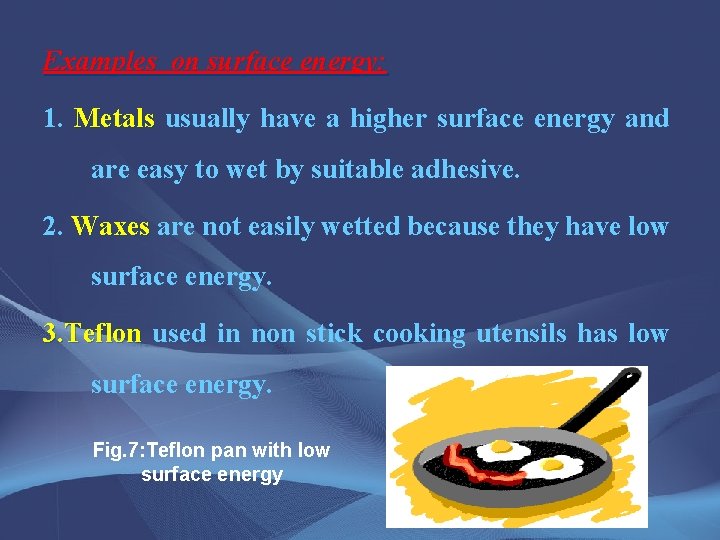 Examples on surface energy:

1. Metals usually have a higher surface energy and are easy to wet by suitable adhesive.

2. Waxes are not easily wetted because they have low surface energy.

3.Teflon used in non stick cooking utensils has low surface energy.

Fig.7:Teflon pan with low surface energy